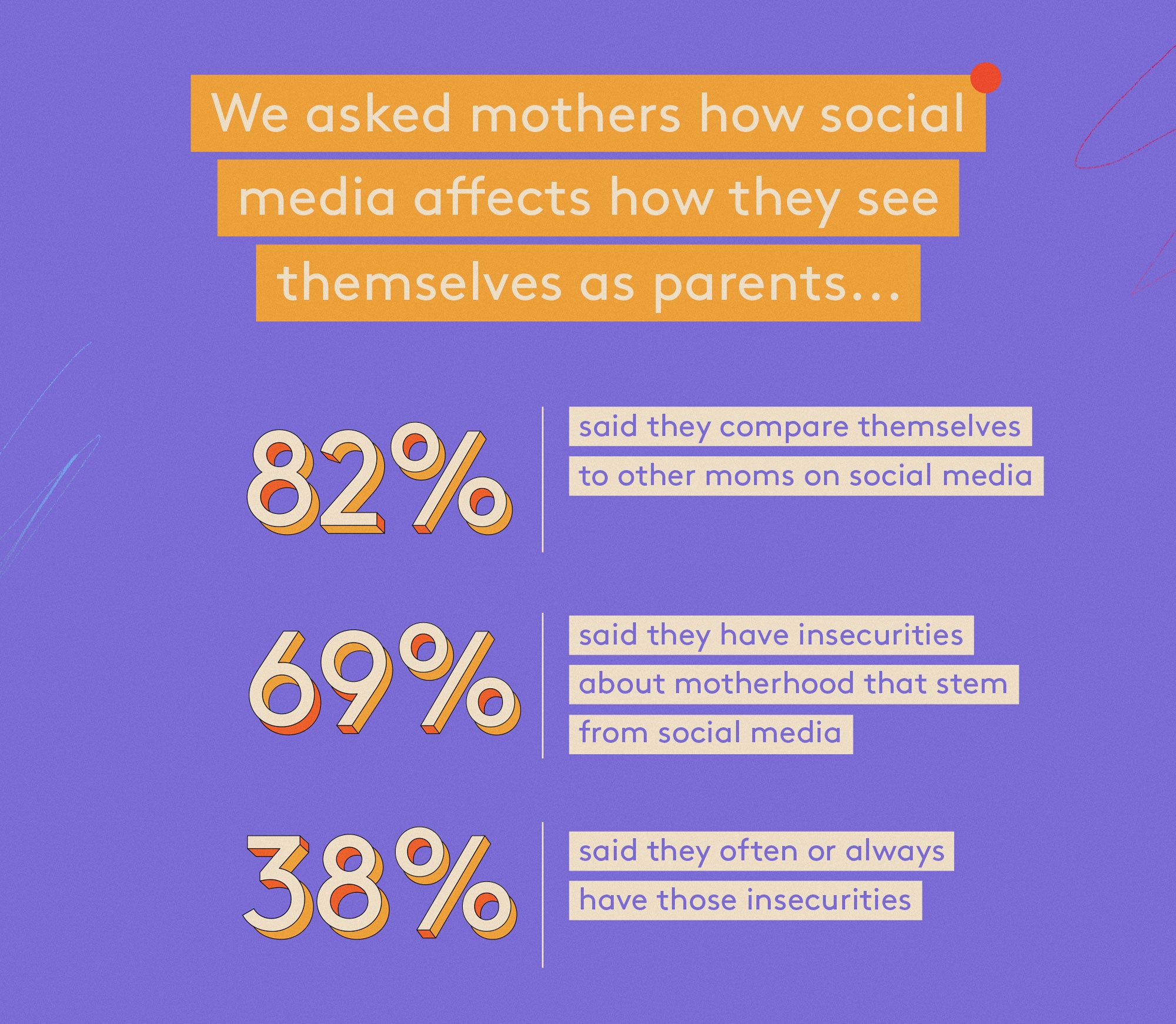 We asked mothers how social media affects how they see themselves as parents...

82%

said they compare themselves to other moms on social media

69%

said they have insecurities about motherhood that stem from social media

38%

said they often or always have those insecurities